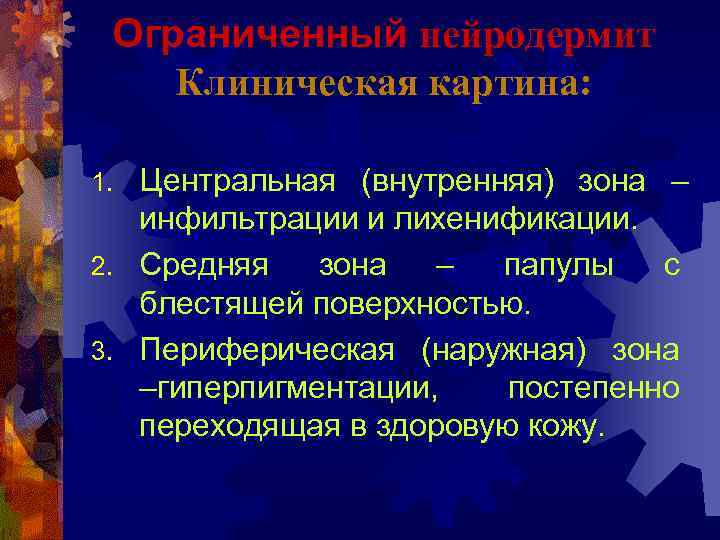 Ограниченный нейродермит
Клиническая картина:

1. Центральная (внутренняя) зона – инфильтрации и лихенификации.
2. Средняя зона – папулы с блестящей поверхностью.
3. Периферическая (наружная) зона –гиперпигментации, постепенно переходящая в здоровую кожу.